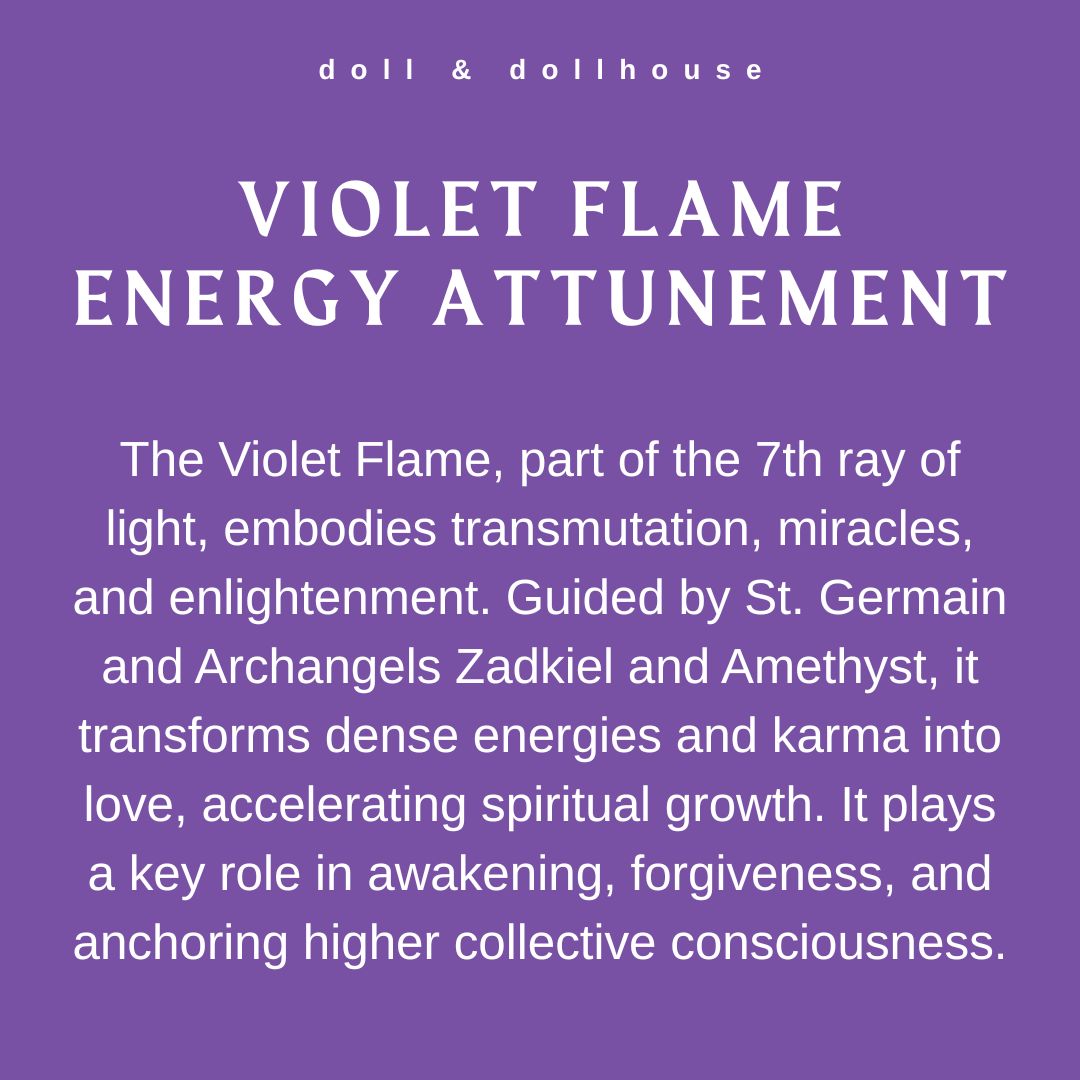 doll & dollhouse

VIOLET FLAME
ENERGY ATTUNEMENT

The Violet Flame, part of the 7th ray of light, embodies transmutation, miracles, and enlightenment. Guided by St. Germain and Archangels Zadkiel and Amethyst, it transforms dense energies and karma into love, accelerating spiritual growth. It plays a key role in awakening, forgiveness, and anchoring higher collective consciousness.